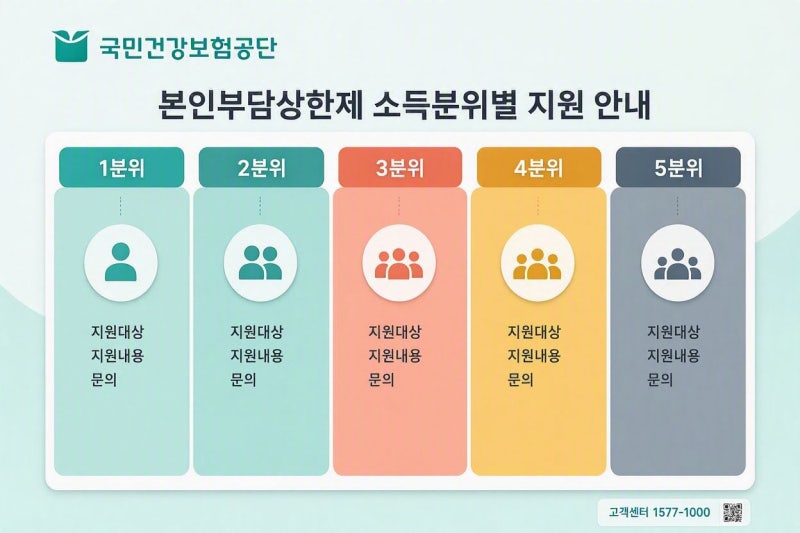 국민건강보험공단

본인부담상한제 소득분위별 지원 안내

1분위

지원대상
지원내용
문의

2분위

지원대상
지원내용
문의

3분위

지원대상
지원내용
문의

4분위

지원대상
지원내용
문의

5분위

지원대상
지원내용
문의

고객센터 1577-1000